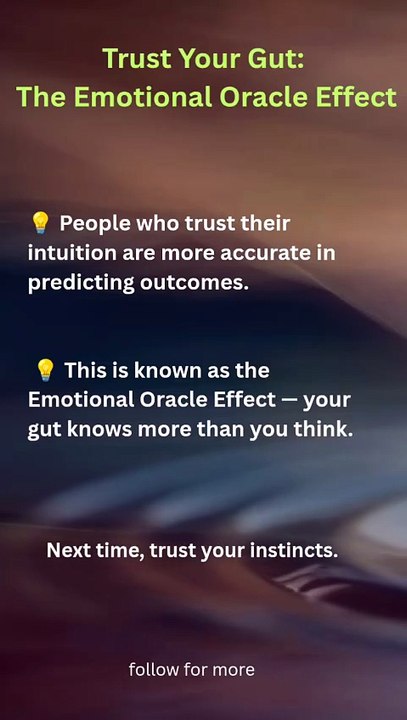 Trust Your Gut:
The Emotional Oracle Effect

💡 People who trust their intuition are more accurate in predicting outcomes.

💡 This is known as the Emotional Oracle Effect — your gut knows more than you think.

Next time, trust your instincts.

follow for more